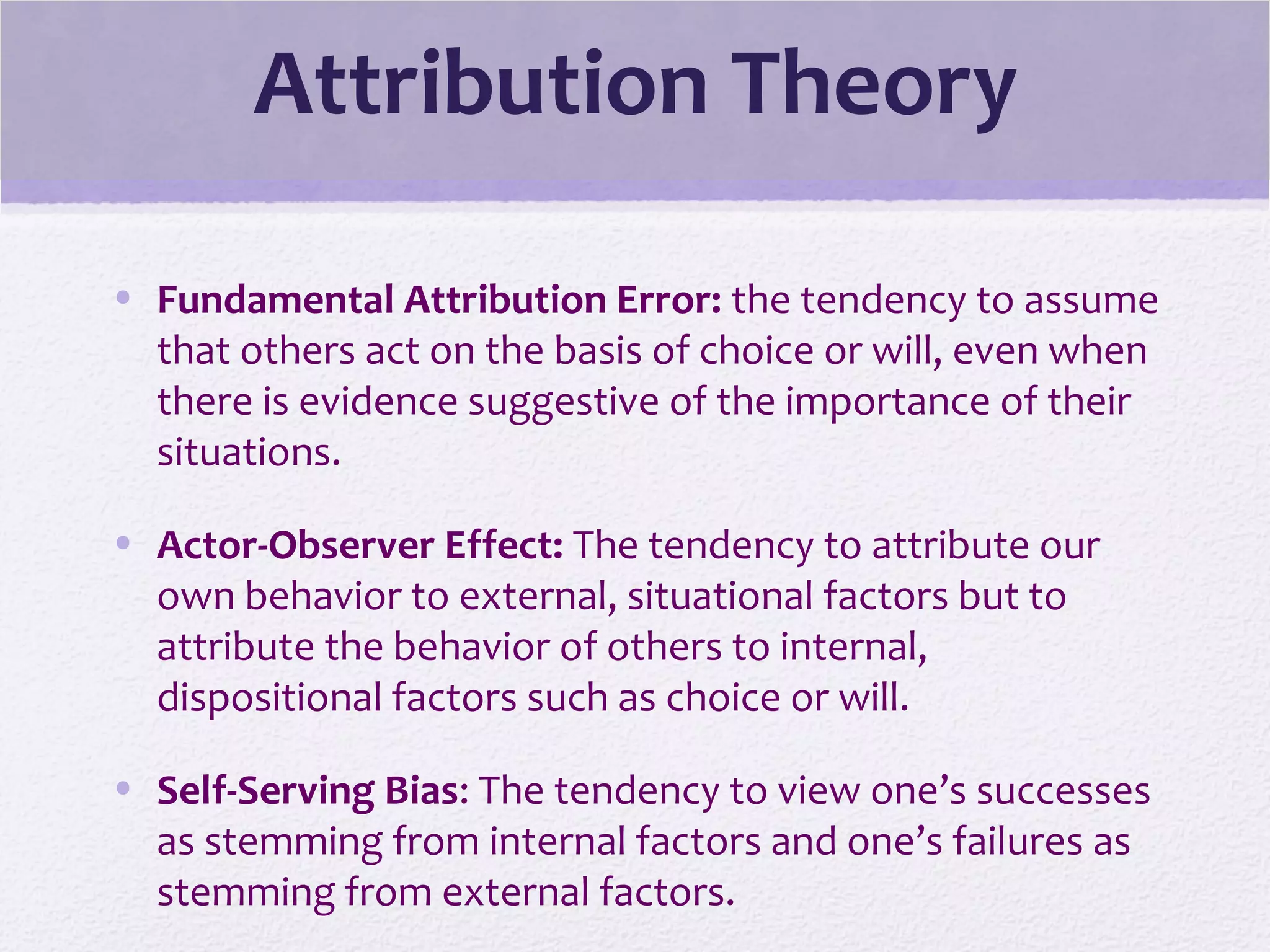 Attribution Theory

• Fundamental Attribution Error: the tendency to assume that others act on the basis of choice or will, even when there is evidence suggestive of the importance of their situations.

• Actor-Observer Effect: The tendency to attribute our own behavior to external, situational factors but to attribute the behavior of others to internal, dispositional factors such as choice or will.

• Self-Serving Bias: The tendency to view one's successes as stemming from internal factors and one's failures as stemming from external factors.